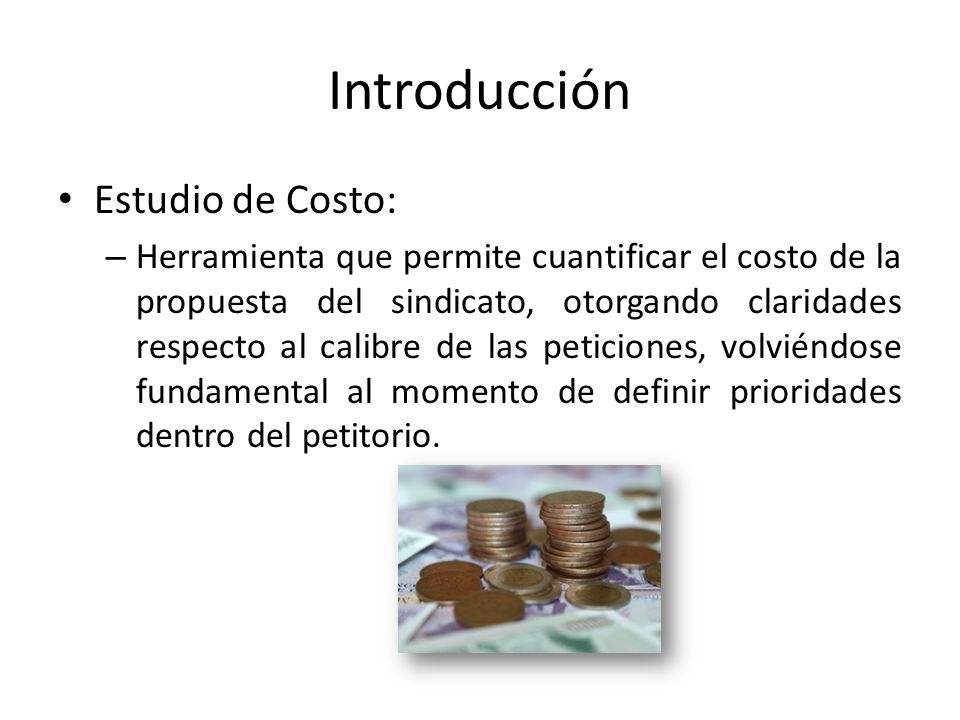 Introducción

• Estudio de Costo:

– Herramienta que permite cuantificar el costo de la propuesta del sindicato, otorgando claridades respecto al calibre de las peticiones, volviéndose fundamental al momento de definir prioridades dentro del petitorio.